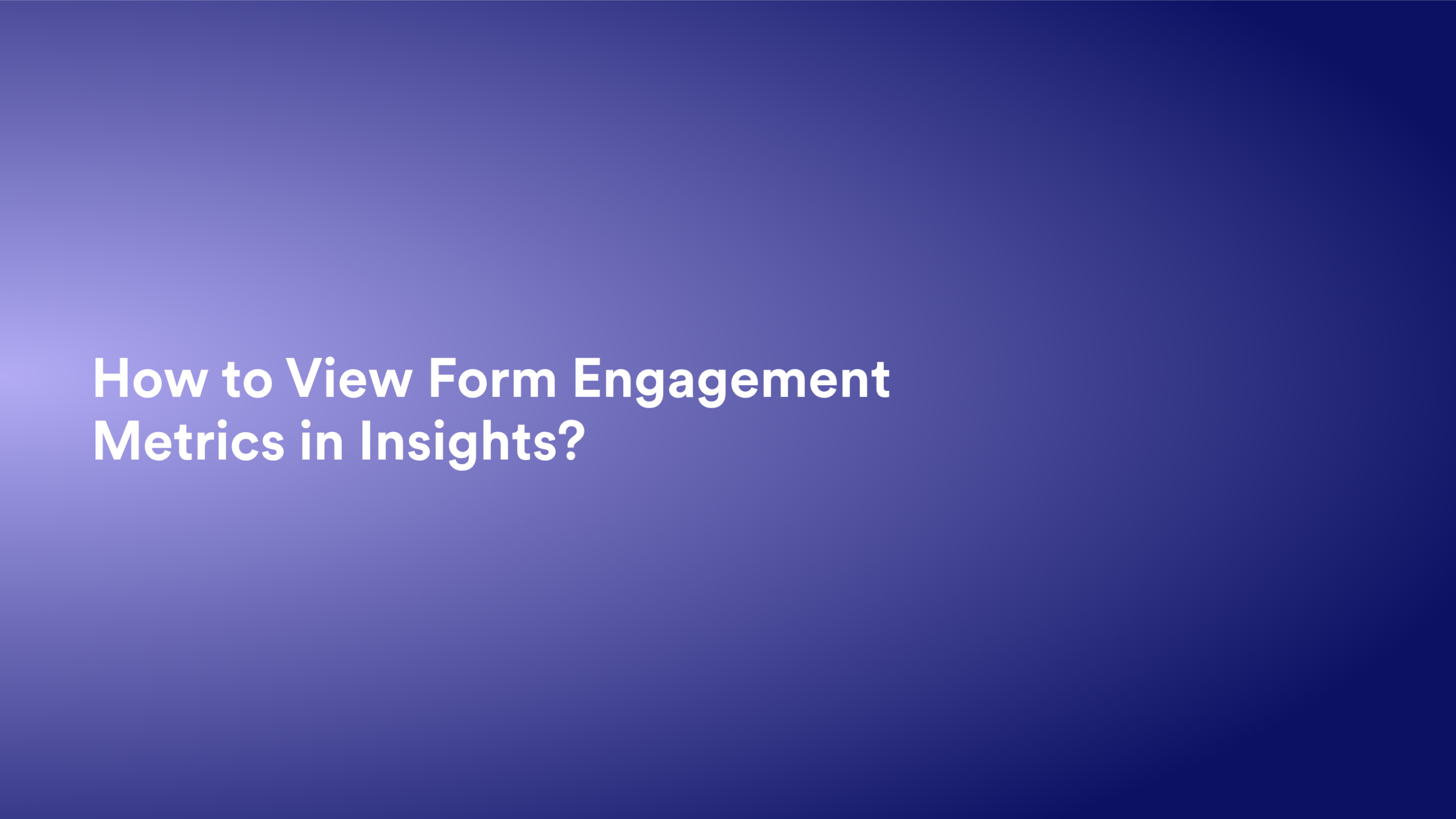 How to View Form Engagement Metrics in Insights?